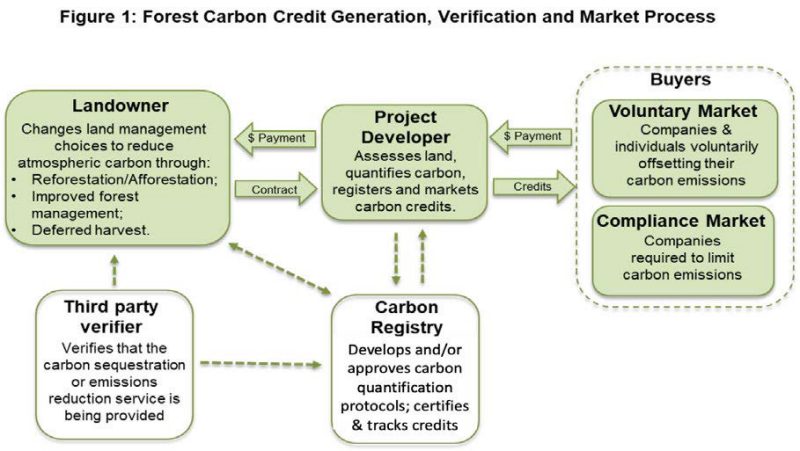 Figure 1: Forest Carbon Credit Generation, Verification and Market Process

Landowner
Changes land management choices to reduce atmospheric carbon through:
• Reforestation/Afforestation;
• Improved forest management;
• Deferred harvest.

$ Payment

Contract

Project Developer
Assesses land, quantifies carbon, registers and markets carbon credits.

$ Payment

Credits

Buyers

Voluntary Market
Companies & individuals voluntarily offsetting their carbon emissions

Compliance Market
Companies required to limit carbon emissions

Third party verifier
Verifies that the carbon sequestration or emissions reduction service is being provided

Carbon Registry
Develops and/or approves carbon quantification protocols; certifies & tracks credits